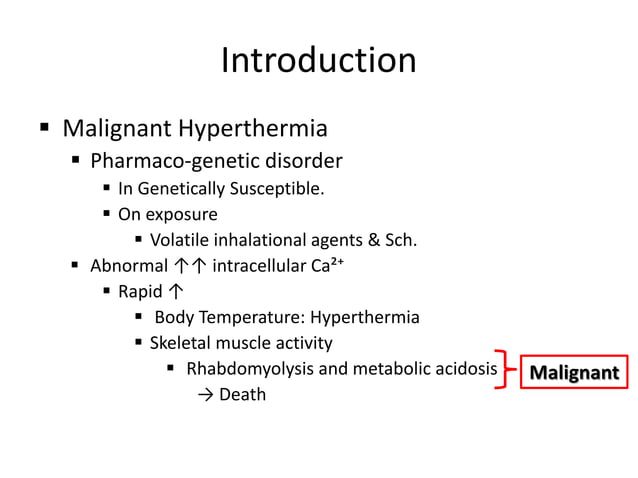 Introduction

▪ Malignant Hyperthermia
▪ Pharmaco-genetic disorder
▪ In Genetically Susceptible.
▪ On exposure
▪ Volatile inhalational agents & Sch.
▪ Abnormal ↑↑ intracellular $Ca^{2+}$
▪ Rapid ↑
▪ Body Temperature: Hyperthermia
▪ Skeletal muscle activity
▪ Rhabdomyolysis and metabolic acidosis → Death

Malignant